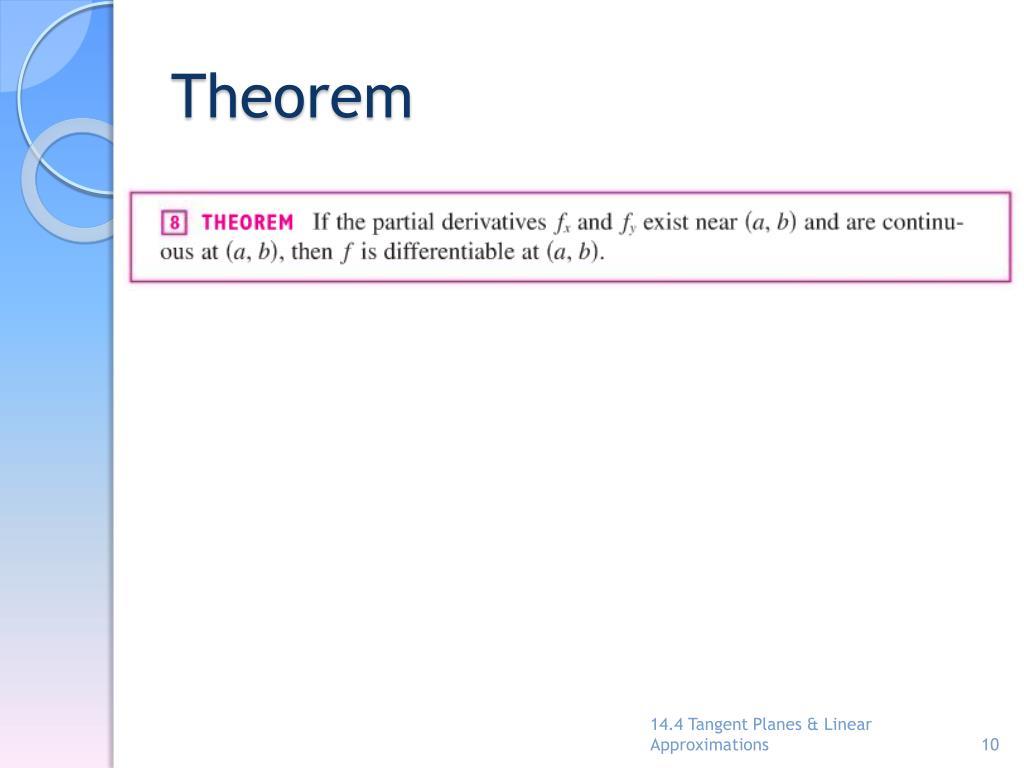 Theorem

8 THEOREM If the partial derivatives $f_x$ and $f_y$ exist near $(a, b)$ and are continuous at $(a, b)$, then $f$ is differentiable at $(a, b)$.

14.4 Tangent Planes & Linear Approximations

10